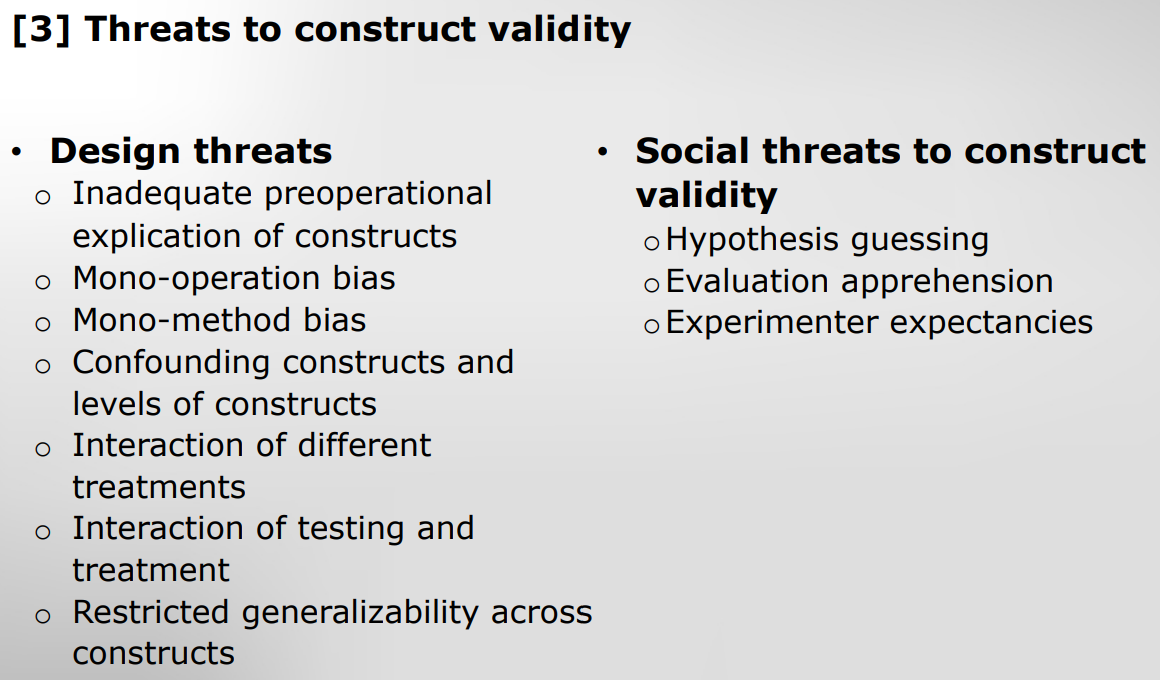 [3] Threats to construct validity

• Design threats
 o Inadequate preoperational explication of constructs
 o Mono-operation bias
 o Mono-method bias
 o Confounding constructs and levels of constructs
 o Interaction of different treatments
 o Interaction of testing and treatment
 o Restricted generalizability across constructs

• Social threats to construct validity
 o Hypothesis guessing
 o Evaluation apprehension
 o Experimenter expectancies